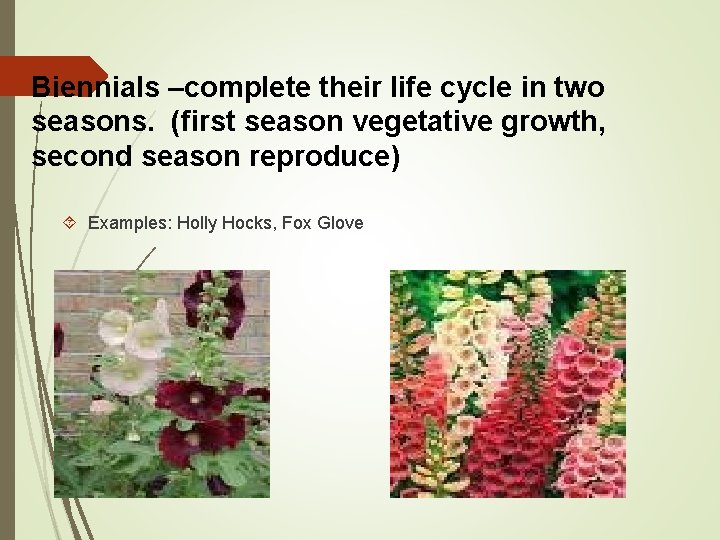 Biennials –complete their life cycle in two seasons.  (first season vegetative growth, second season reproduce)

Examples: Holly Hocks, Fox Glove